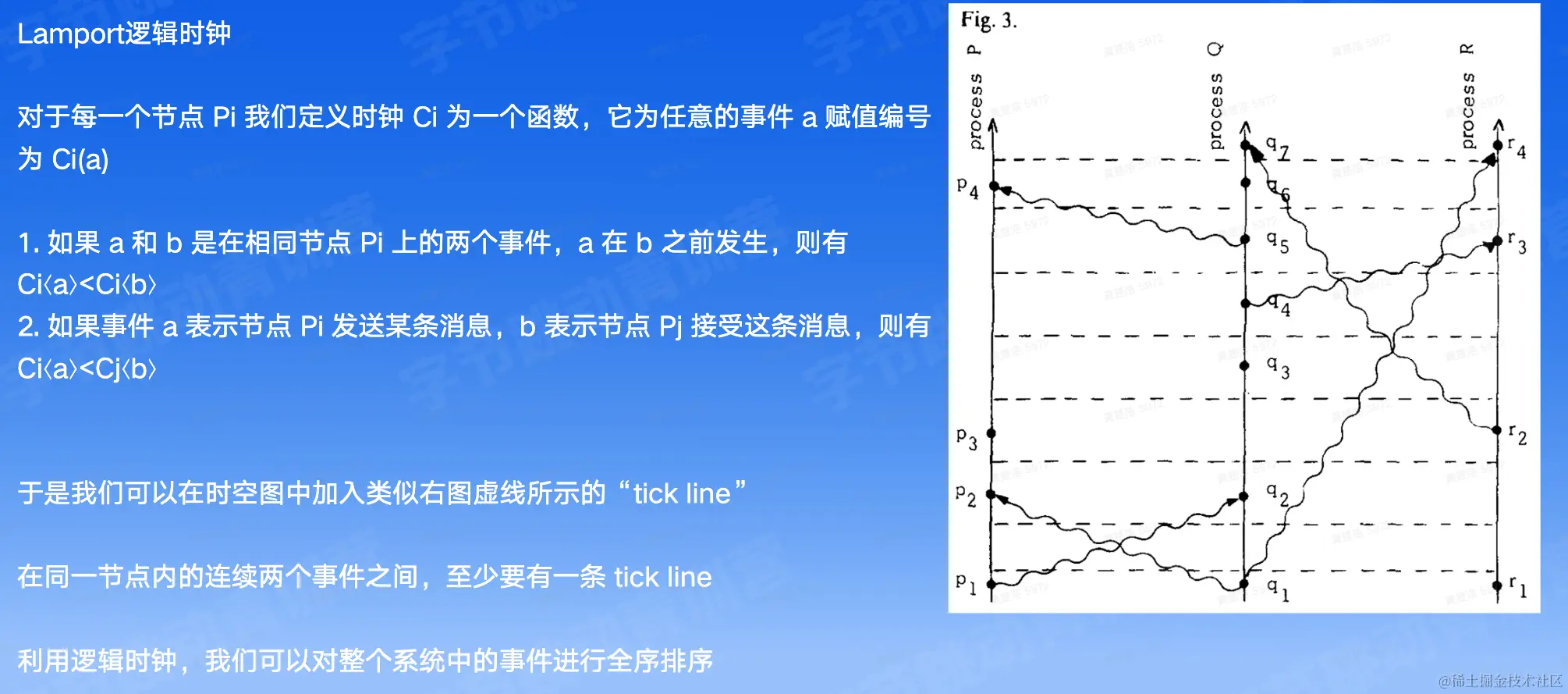 Lamport逻辑时钟

对于每一个节点 Pi 我们定义时钟 Ci 为一个函数，它为任意的事件 a 赋值编号为 Ci(a)

1. 如果 a 和 b 是在相同节点 Pi 上的两个事件，a 在 b 之前发生，则有 Ci⟨a⟩<Ci⟨b⟩
2. 如果事件 a 表示节点 Pi 发送某条消息，b 表示节点 Pj 接受这条消息，则有 Ci⟨a⟩<Cj⟨b⟩

于是我们可以在时空图中加入类似右图虚线所示的“tick line”

在同一节点内的连续两个事件之间，至少要有一条 tick line

利用逻辑时钟，我们可以对整个系统中的事件进行全序排序

Fig. 3.

process P

process Q

process R

$p_4$
$p_3$
$p_2$
$p_1$
$q_7$
$q_6$
$q_5$
$q_4$
$q_3$
$q_2$
$q_1$
$r_4$
$r_3$
$r_2$
$r_1$

@稀土掘金技术社区